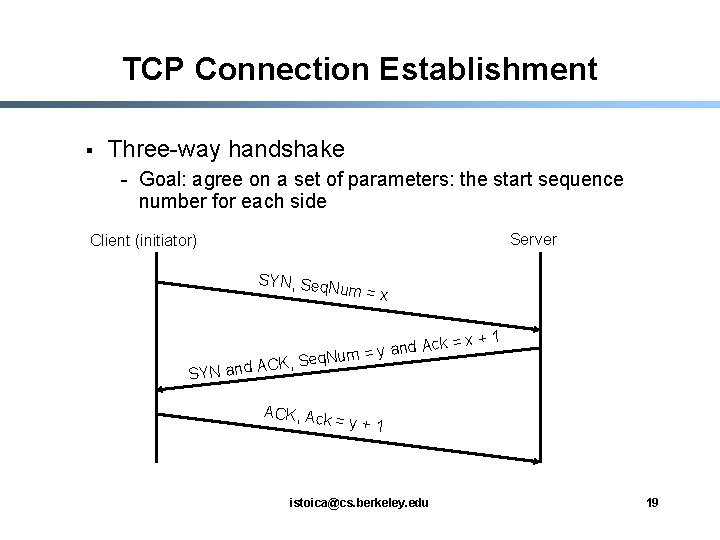 TCP Connection Establishment

▪ Three-way handshake
 - Goal: agree on a set of parameters: the start sequence number for each side

Client (initiator)

Server

SYN, SeqNum = x

SYN and ACK, SeqNum = y and Ack = x + 1

ACK, Ack = y + 1

istoica@cs.berkeley.edu

19